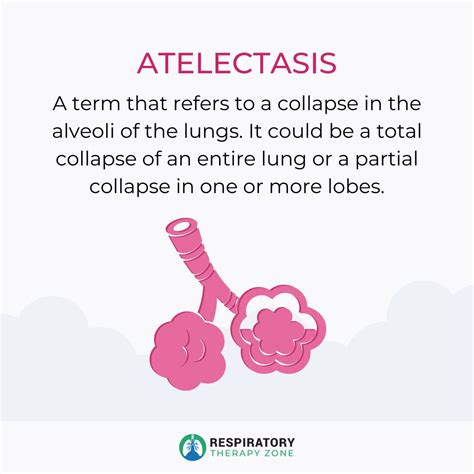 ATELECTASIS

A term that refers to a collapse in the alveoli of the lungs. It could be a total collapse of an entire lung or a partial collapse in one or more lobes.

RESPIRATORY
THERAPY ZONE